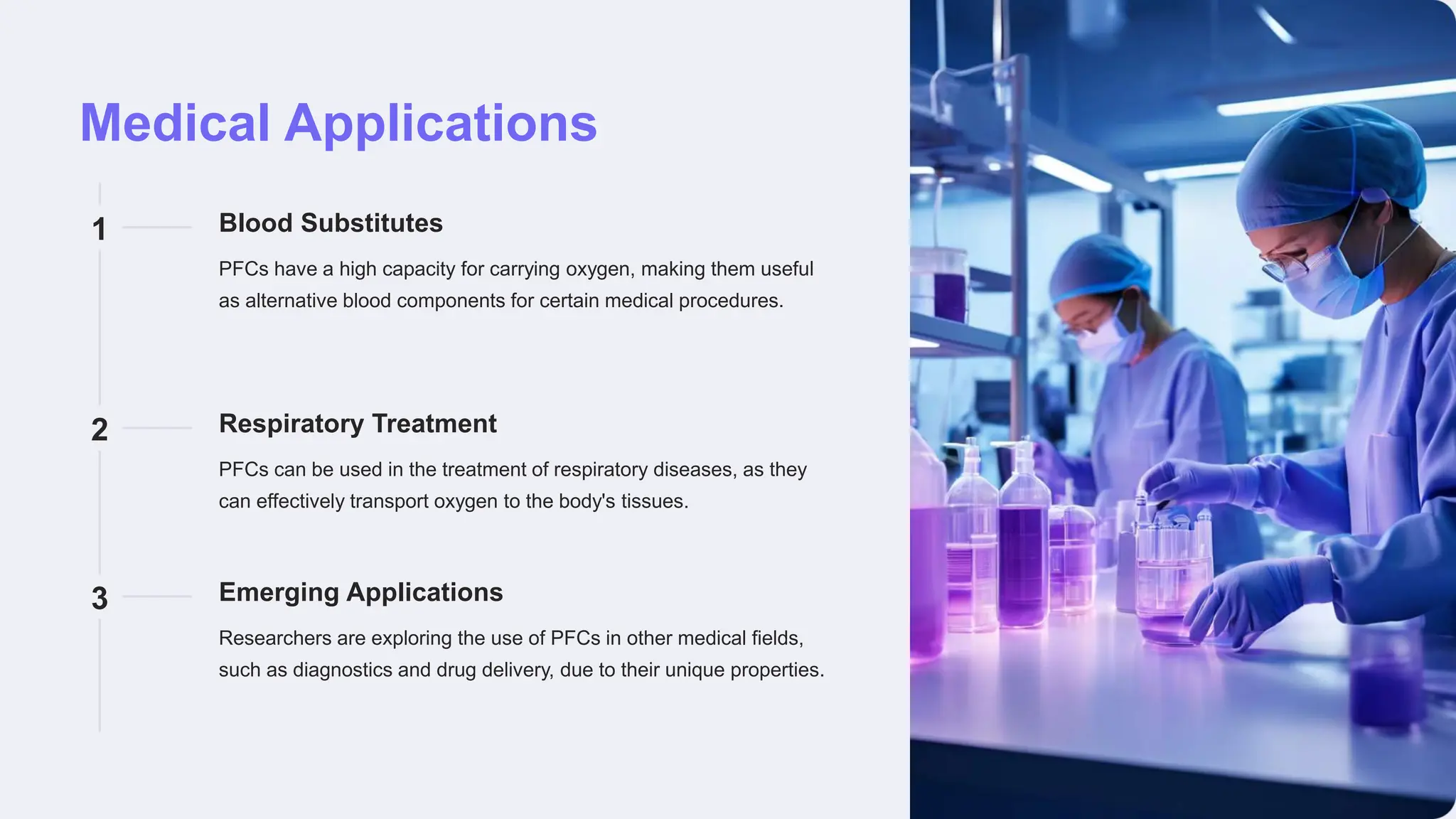 Medical Applications

1

Blood Substitutes

PFCs have a high capacity for carrying oxygen, making them useful as alternative blood components for certain medical procedures.

2

Respiratory Treatment

PFCs can be used in the treatment of respiratory diseases, as they can effectively transport oxygen to the body's tissues.

3

Emerging Applications

Researchers are exploring the use of PFCs in other medical fields, such as diagnostics and drug delivery, due to their unique properties.